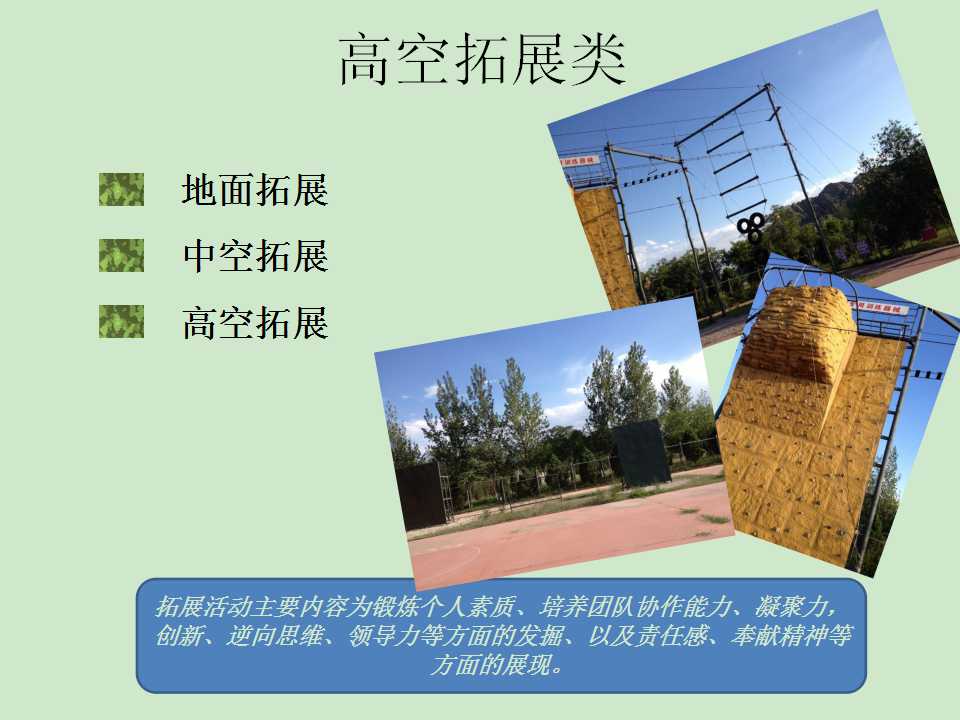 高空拓展类

地面拓展
中空拓展
高空拓展

拓展活动主要内容为锻炼个人素质、培养团队协作能力、凝聚力，创新、逆向思维、领导力等方面的发掘、以及责任感、奉献精神等方面的展现。